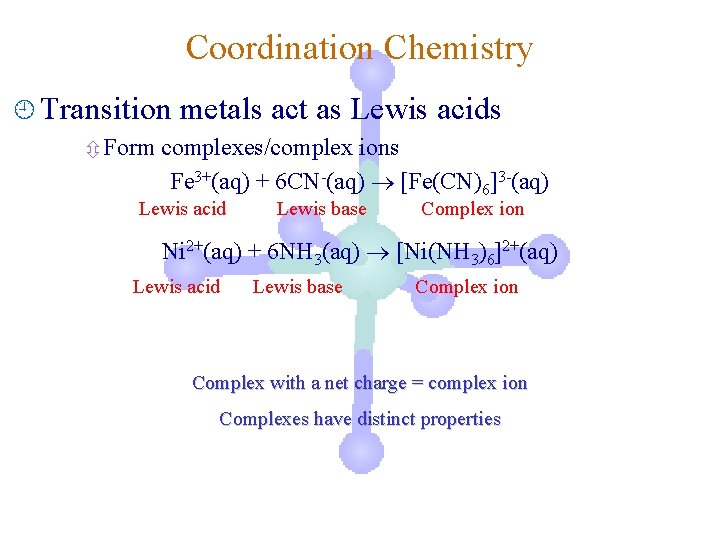 Coordination Chemistry

Transition metals act as Lewis acids

Form complexes/complex ions

$Fe^{3+}(aq) + 6CN^{-}(aq) \rightarrow [Fe(CN)_6]^{3-}(aq)$

Lewis acid Lewis base Complex ion

$Ni^{2+}(aq) + 6NH_3(aq) \rightarrow [Ni(NH_3)_6]^{2+}(aq)$

Lewis acid Lewis base Complex ion

Complex with a net charge = complex ion

Complexes have distinct properties